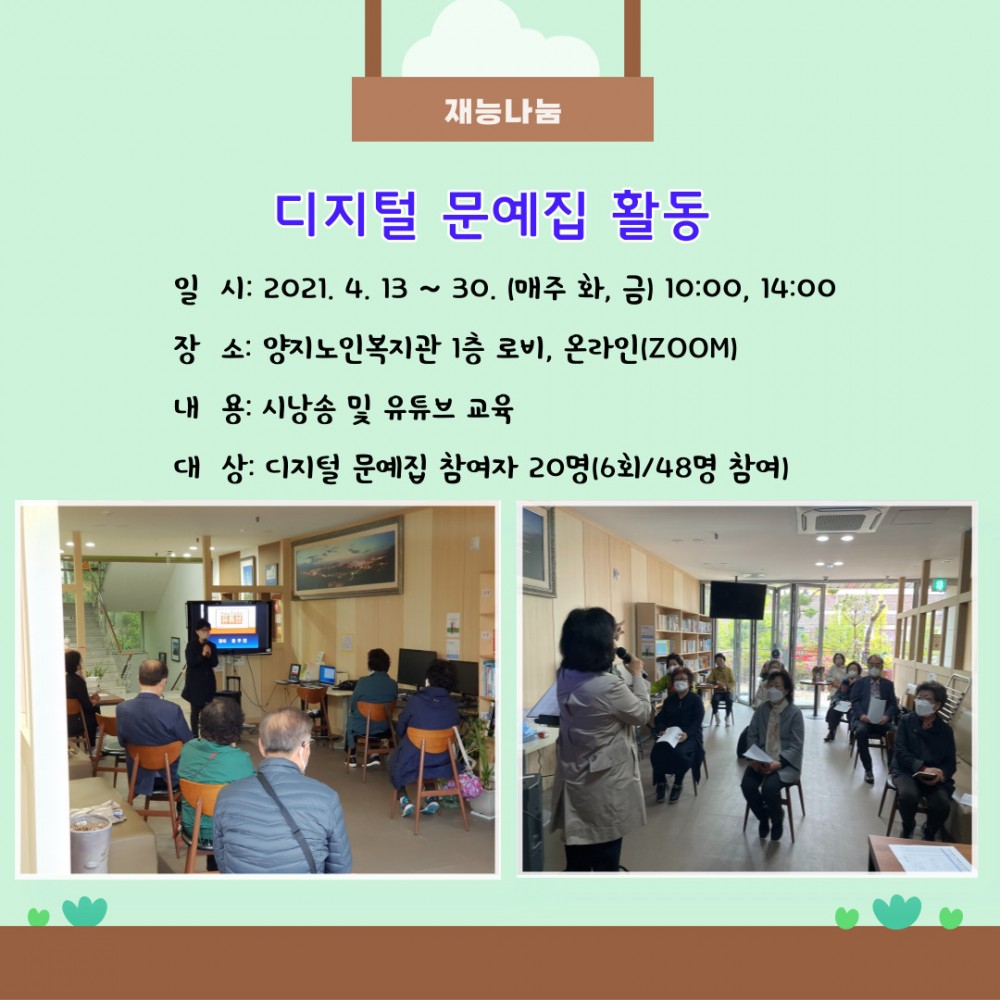 재능나눔

디지털 문예집 활동

일 시: 2021. 4. 13 ~ 30. (매주 화, 금) 10:00, 14:00

장 소: 양지노인복지관 1층 로비, 온라인(ZOOM)

내 용: 시낭송 및 유튜브 교육

대 상: 디지털 문예집 참여자 20명(6회/48명 참여)